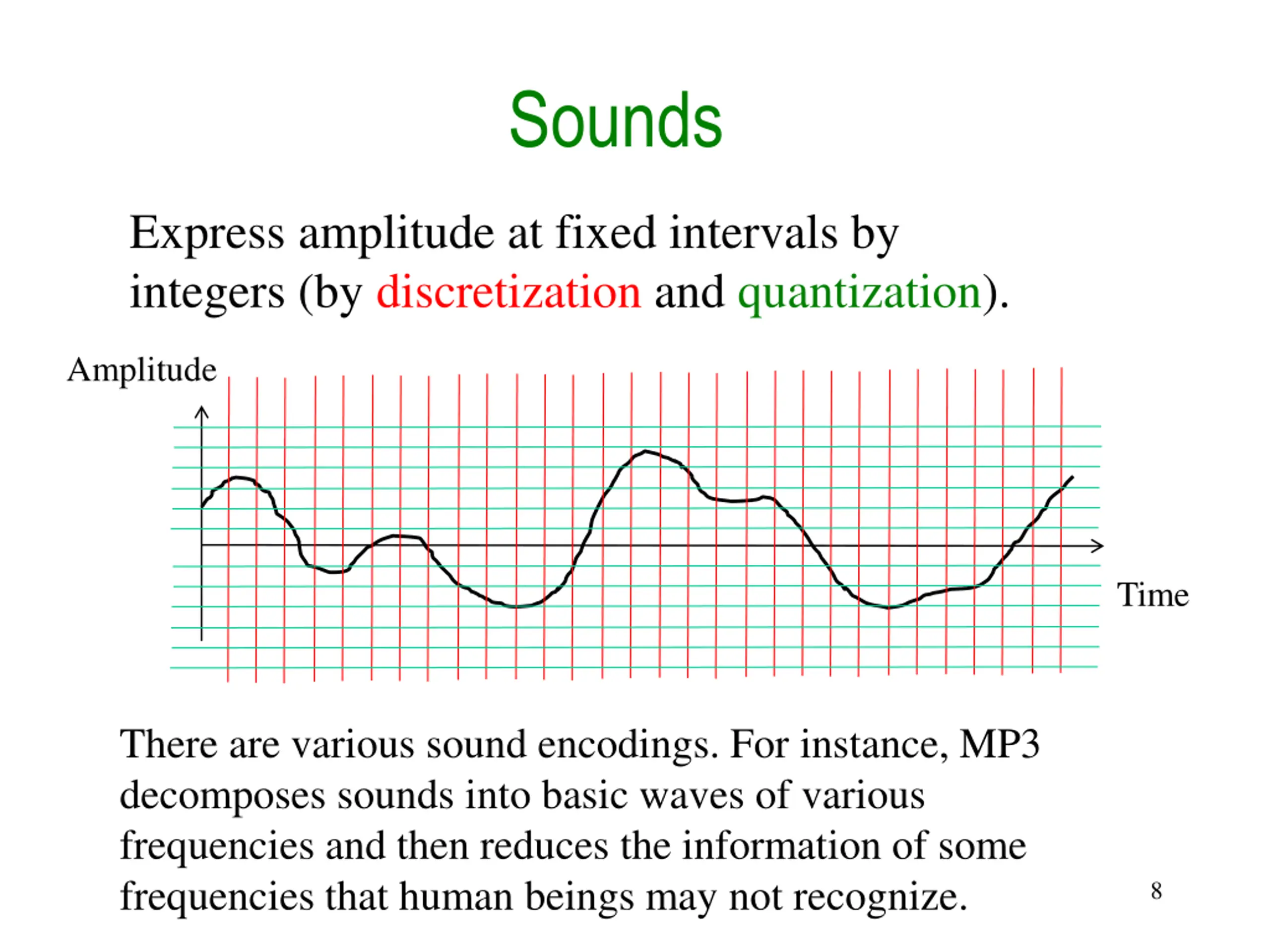 Sounds

Express amplitude at fixed intervals by integers (by discretization and quantization).

Amplitude

Time

There are various sound encodings. For instance, MP3 decomposes sounds into basic waves of various frequencies and then reduces the information of some frequencies that human beings may not recognize.

8